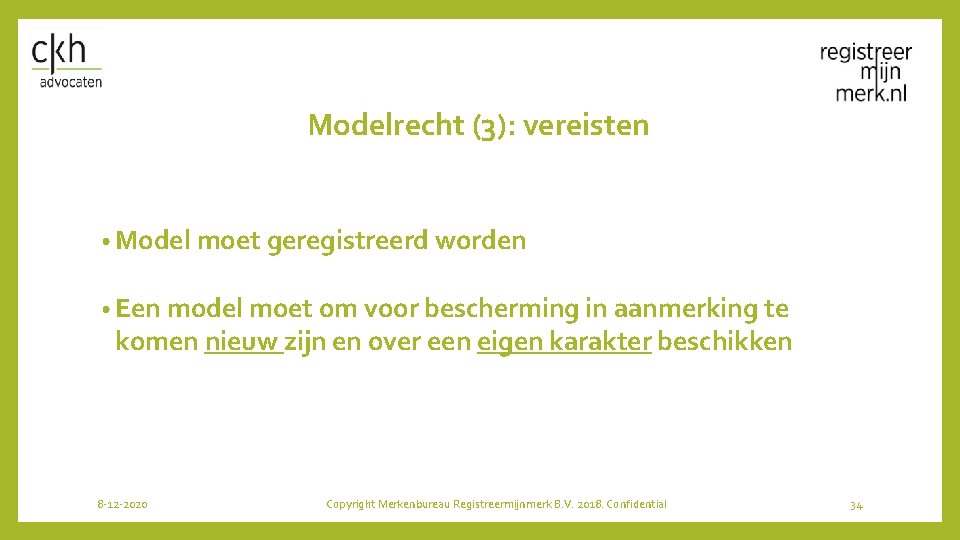 ckh
advocaten

registreer
mijn
merk.nl

Modelrecht (3): vereisten

• Model moet geregistreerd worden

• Een model moet om voor bescherming in aanmerking te komen nieuw zijn en over een eigen karakter beschikken

8-12-2020

Copyright Merkenbureau Registreermijnmerk B.V. 2018. Confidential

34